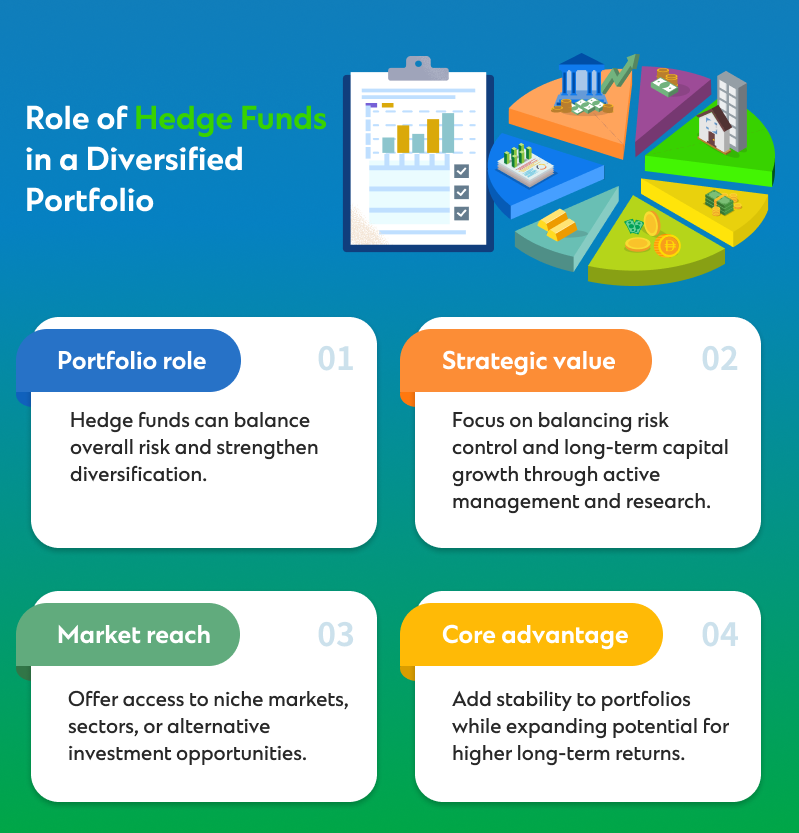 Role of Hedge Funds in a Diversified Portfolio

Portfolio role
01
Hedge funds can balance overall risk and strengthen diversification.

Strategic value
02
Focus on balancing risk control and long-term capital growth through active management and research.

Market reach
03
Offer access to niche markets, sectors, or alternative investment opportunities.

Core advantage
04
Add stability to portfolios while expanding potential for higher long-term returns.